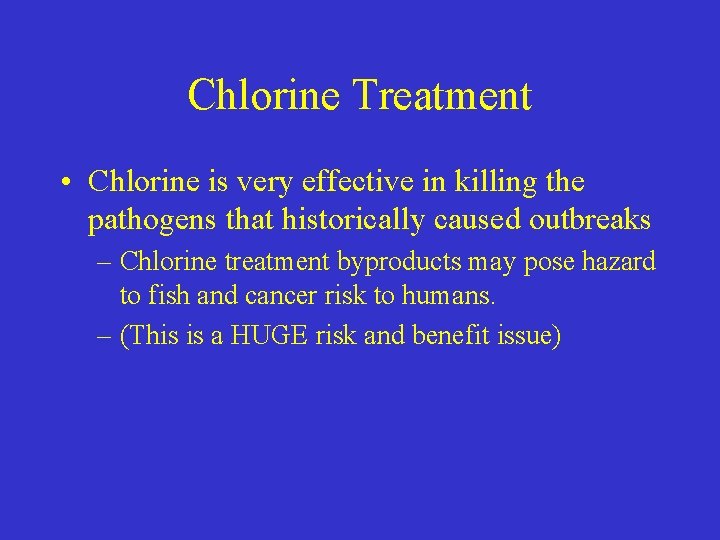 Chlorine Treatment

• Chlorine is very effective in killing the pathogens that historically caused outbreaks

– Chlorine treatment byproducts may pose hazard to fish and cancer risk to humans.

– (This is a HUGE risk and benefit issue)